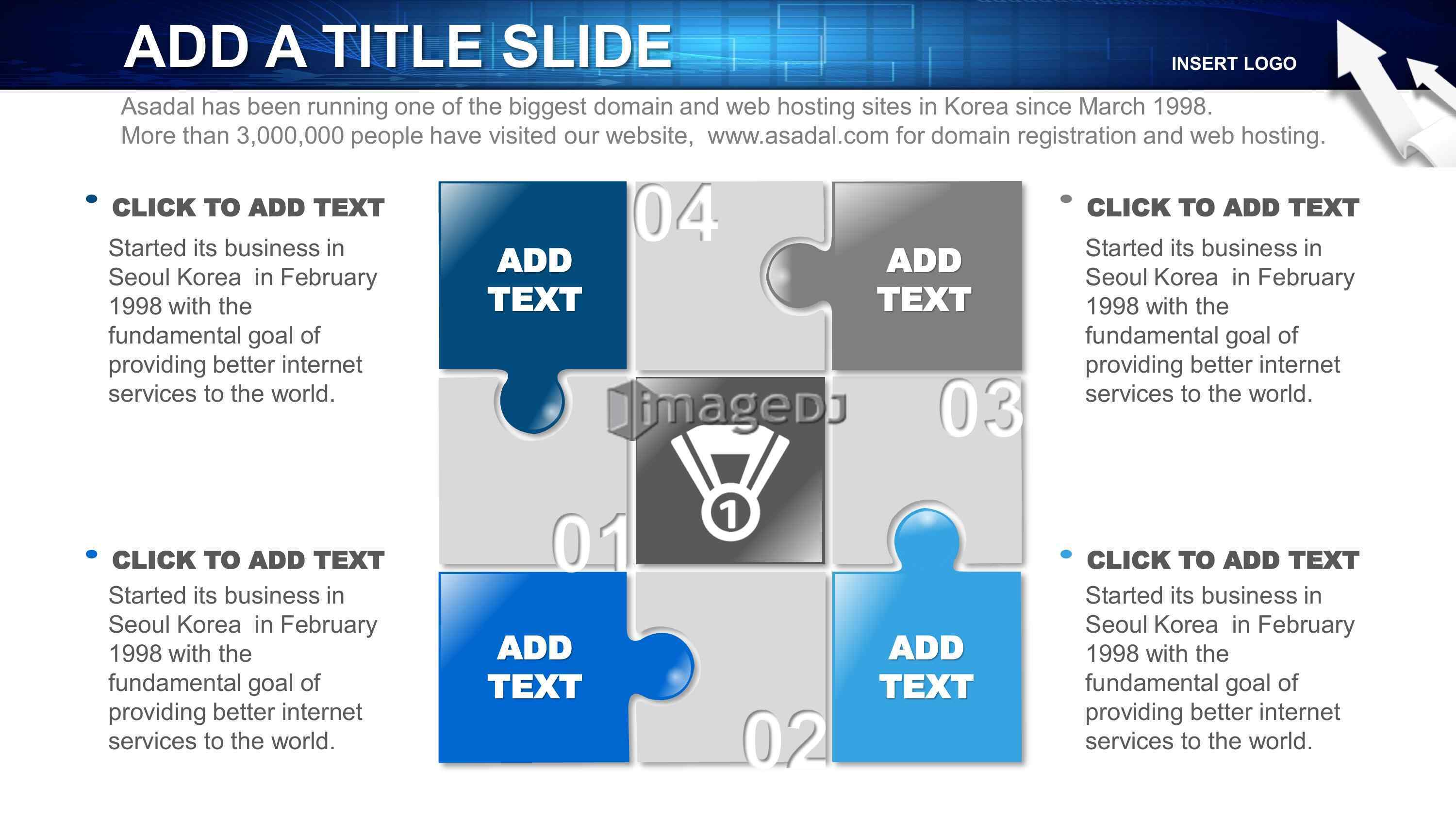 ADD A TITLE SLIDE

INSERT LOGO

Asadal has been running one of the biggest domain and web hosting sites in Korea since March 1998. More than 3,000,000 people have visited our website, www.asadal.com for domain registration and web hosting.

CLICK TO ADD TEXT
Started its business in Seoul Korea in February 1998 with the fundamental goal of providing better internet services to the world.

CLICK TO ADD TEXT
Started its business in Seoul Korea in February 1998 with the fundamental goal of providing better internet services to the world.

ADD TEXT

04

ADD TEXT

imageDJ

03

1

01

ADD TEXT

02

ADD TEXT

CLICK TO ADD TEXT
Started its business in Seoul Korea in February 1998 with the fundamental goal of providing better internet services to the world.

CLICK TO ADD TEXT
Started its business in Seoul Korea in February 1998 with the fundamental goal of providing better internet services to the world.